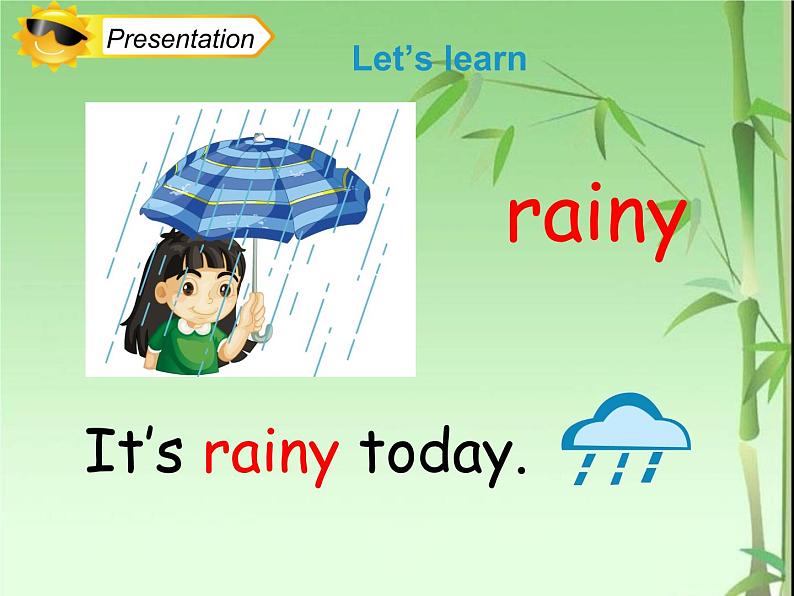 Presentation

Let's learn

rainy

It's rainy today.